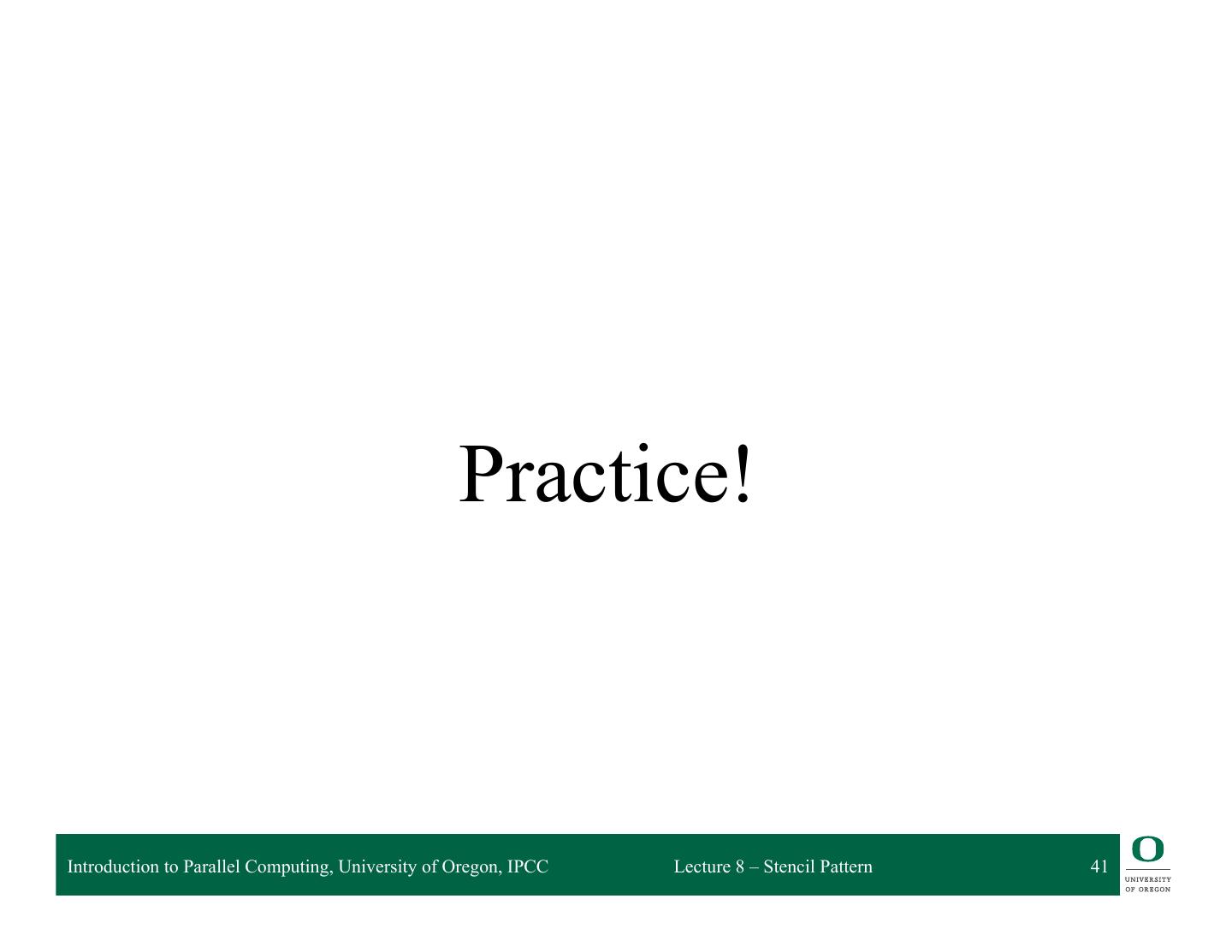 Practice!

Introduction to Parallel Computing, University of Oregon, IPCC Lecture 8 – Stencil Pattern 41

O
UNIVERSITY
OF OREGON